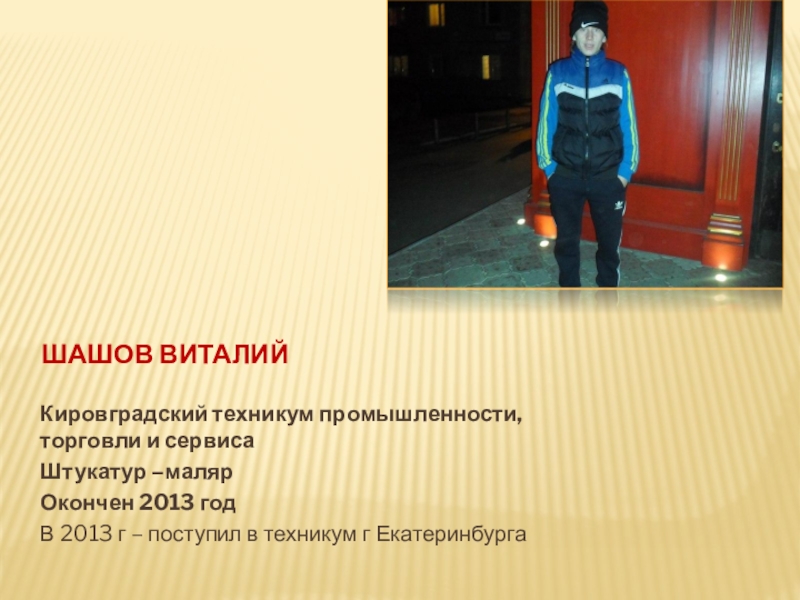 ШАШОВ ВИТАЛИЙ

Кировградский техникум промышленности, торговли и сервиса

Штукатур –маляр

Окончен 2013 год

В 2013 г – поступил в техникум г Екатеринбурга